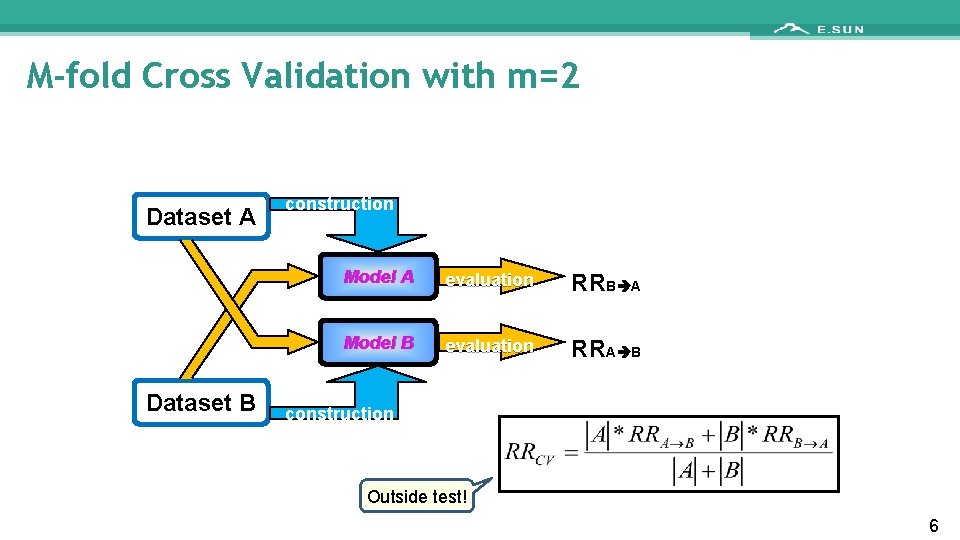 E.SUN

M-fold Cross Validation with m=2

Dataset A

construction

Model A

evaluation

$RR_{B \rightarrow A}$

Model B

evaluation

$RR_{A \rightarrow B}$

Dataset B

construction

$RR_{CV} = \frac{|A| * RR_{A \rightarrow B} + |B| * RR_{B \rightarrow A}}{|A| + |B|}$

Outside test!

6